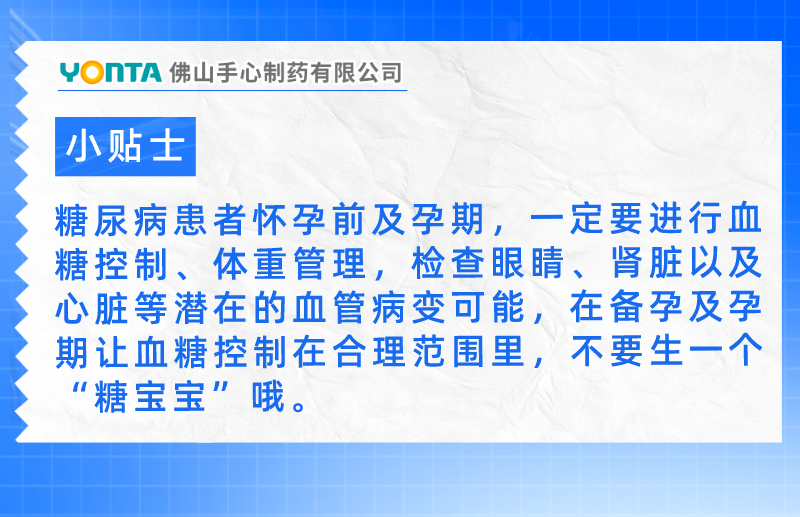 YONTA 佛山手心制药有限公司

小贴士

糖尿病患者怀孕前及孕期，一定要进行血糖控制、体重管理，检查眼睛、肾脏以及心脏等潜在的血管病变可能，在备孕及孕期让血糖控制在合理范围里，不要生一个“糖宝宝”哦。